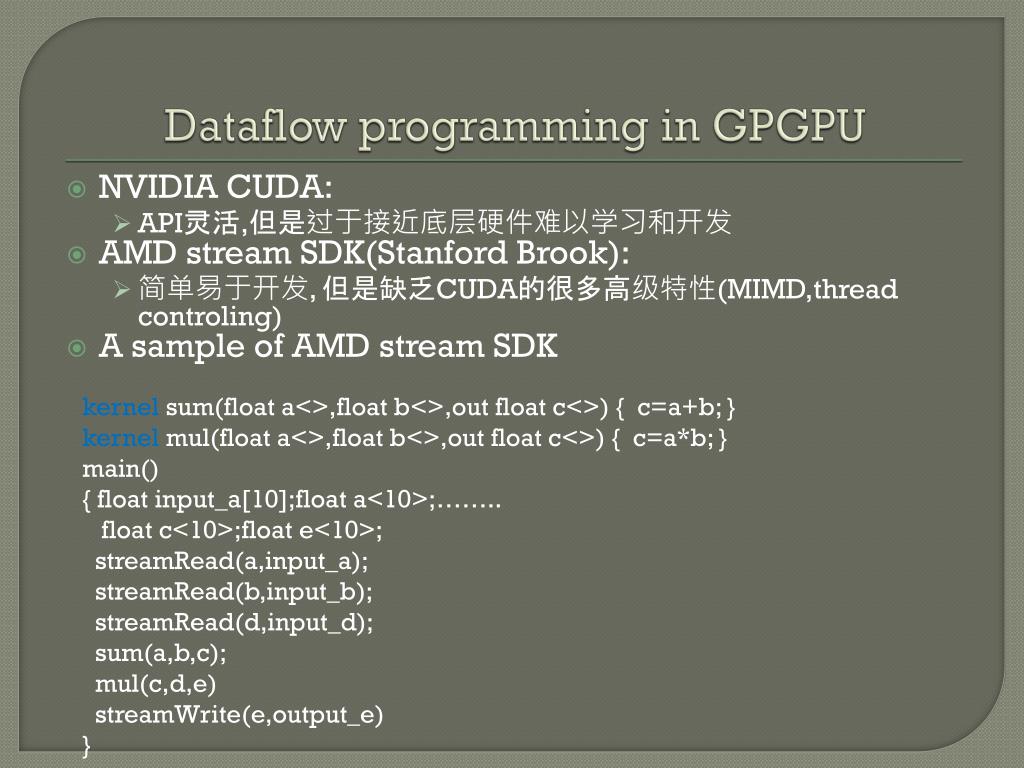 Dataflow programming in GPGPU

NVIDIA CUDA:

API灵活,但是过于接近底层硬件难以学习和开发

AMD stream SDK(Stanford Brook):

简单易于开发, 但是缺乏CUDA的很多高级特性(MIMD,thread controling)

A sample of AMD stream SDK

kernel sum(float a<>,float b<>,out float c<>) { c=a+b; }
kernel mul(float a<>,float b<>,out float c<>) { c=a*b; }
main()
{ float input_a[10];float a<10>;……..
float c<10>;float e<10>;
streamRead(a,input_a);
streamRead(b,input_b);
streamRead(d,input_d);
sum(a,b,c);
mul(c,d,e)
streamWrite(e,output_e)
}